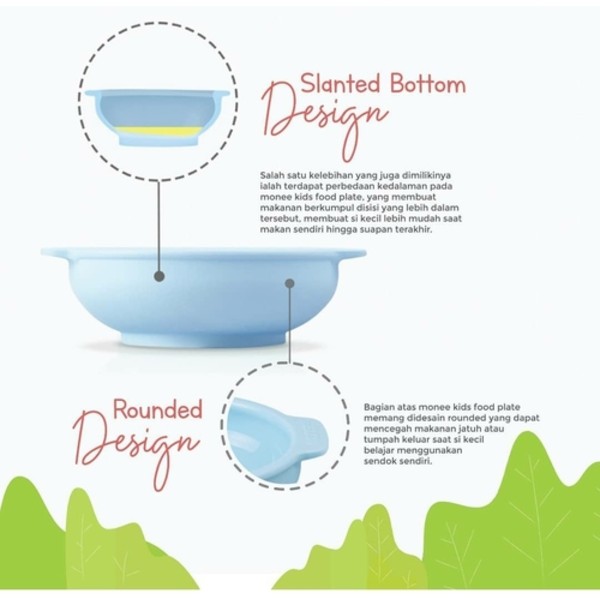 Slanted Bottom Design

Salah satu kelebihan yang juga dimilikinya ialah terdapat perbedaan kedalaman pada monee kids food plate, yang membuat makanan berkumpul disisi yang lebih dalam tersebut, membuat si kecil lebih mudah saat makan sendiri hingga suapan terakhir.

Rounded Design

Bagian atas monee kids food plate memang didesain rounded yang dapat mencegah makanan jatuh atau tumpah keluar saat si kecil belajar menggunakan sendok sendiri.